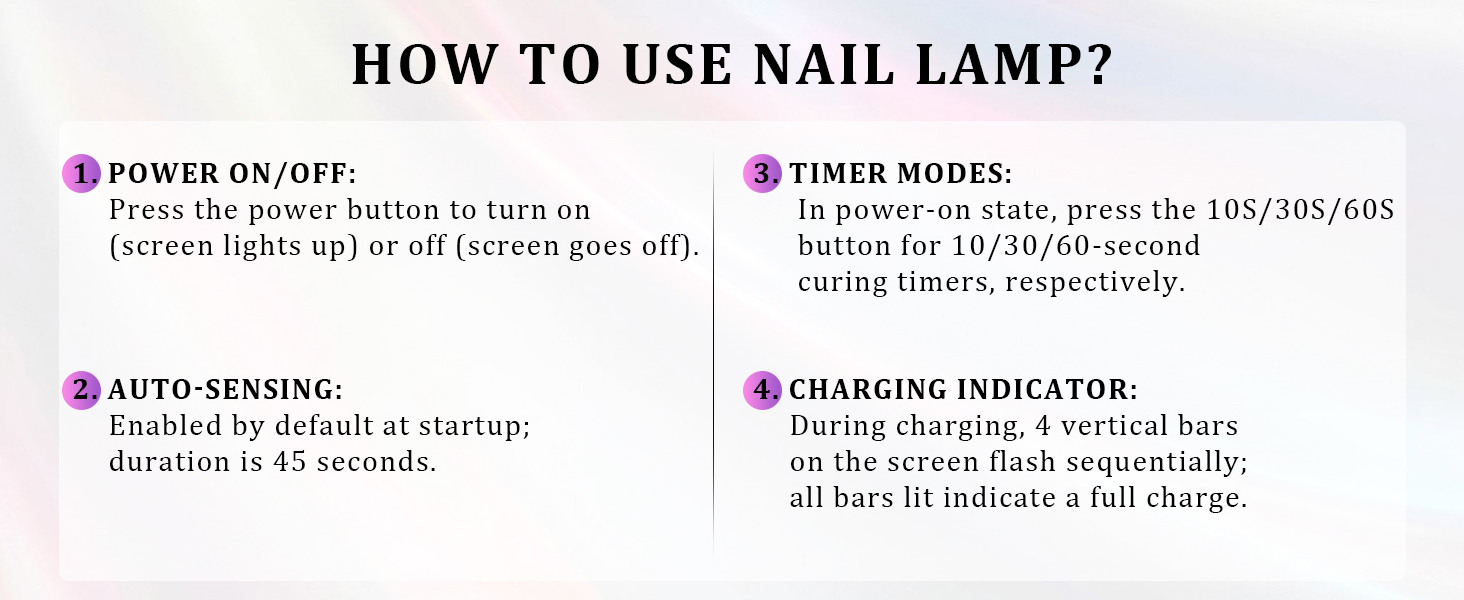 HOW TO USE NAIL LAMP?

1. POWER ON/OFF:
Press the power button to turn on (screen lights up) or off (screen goes off).

2. AUTO-SENSING:
Enabled by default at startup; duration is 45 seconds.

3. TIMER MODES:
In power-on state, press the 10S/30S/60S button for 10/30/60-second curing timers, respectively.

4. CHARGING INDICATOR:
During charging, 4 vertical bars on the screen flash sequentially; all bars lit indicate a full charge.